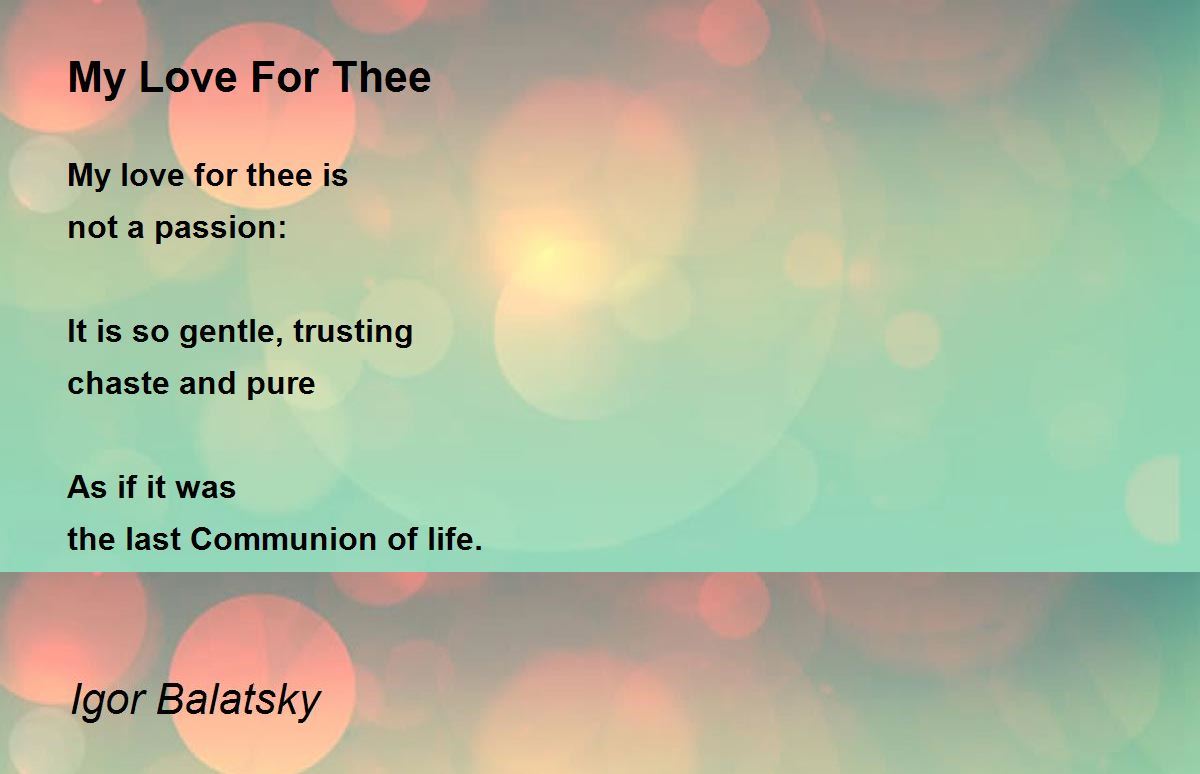 My Love For Thee

My love for thee is
not a passion:

It is so gentle, trusting
chaste and pure

As if it was
the last Communion of life.

Igor Balatsky